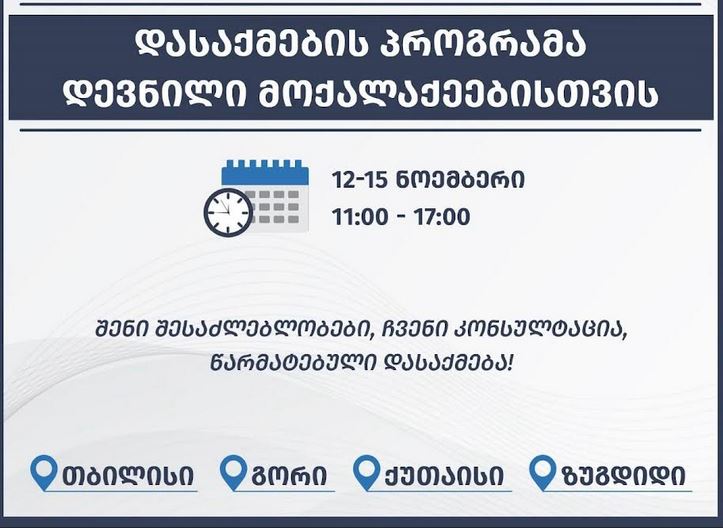 დასაქმების პროგრამა დევნილი მოქალაქეებისთვის

12-15 ნოემბერი
11:00 - 17:00

შენი შესაძლებლობები, ჩვენი კონსულტაცია, წარმატებული დასაქმება!

თბილისი
გორი
ქუთაისი
ზუგდიდი